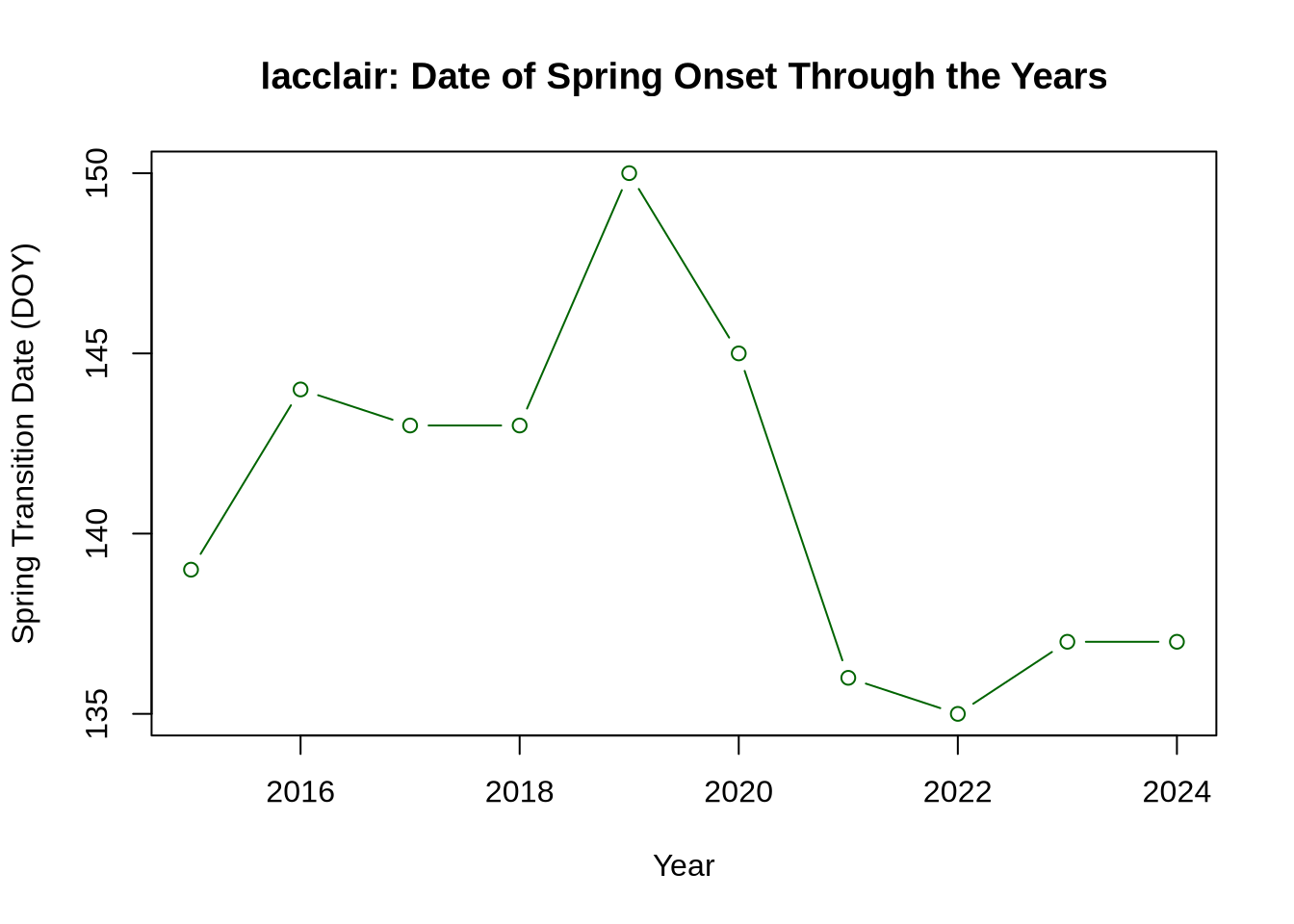 lacclair: Date of Spring Onset Through the Years

Spring Transition Date (DOY)

150
145
140
135

2016
2018
2020
2022
2024

Year